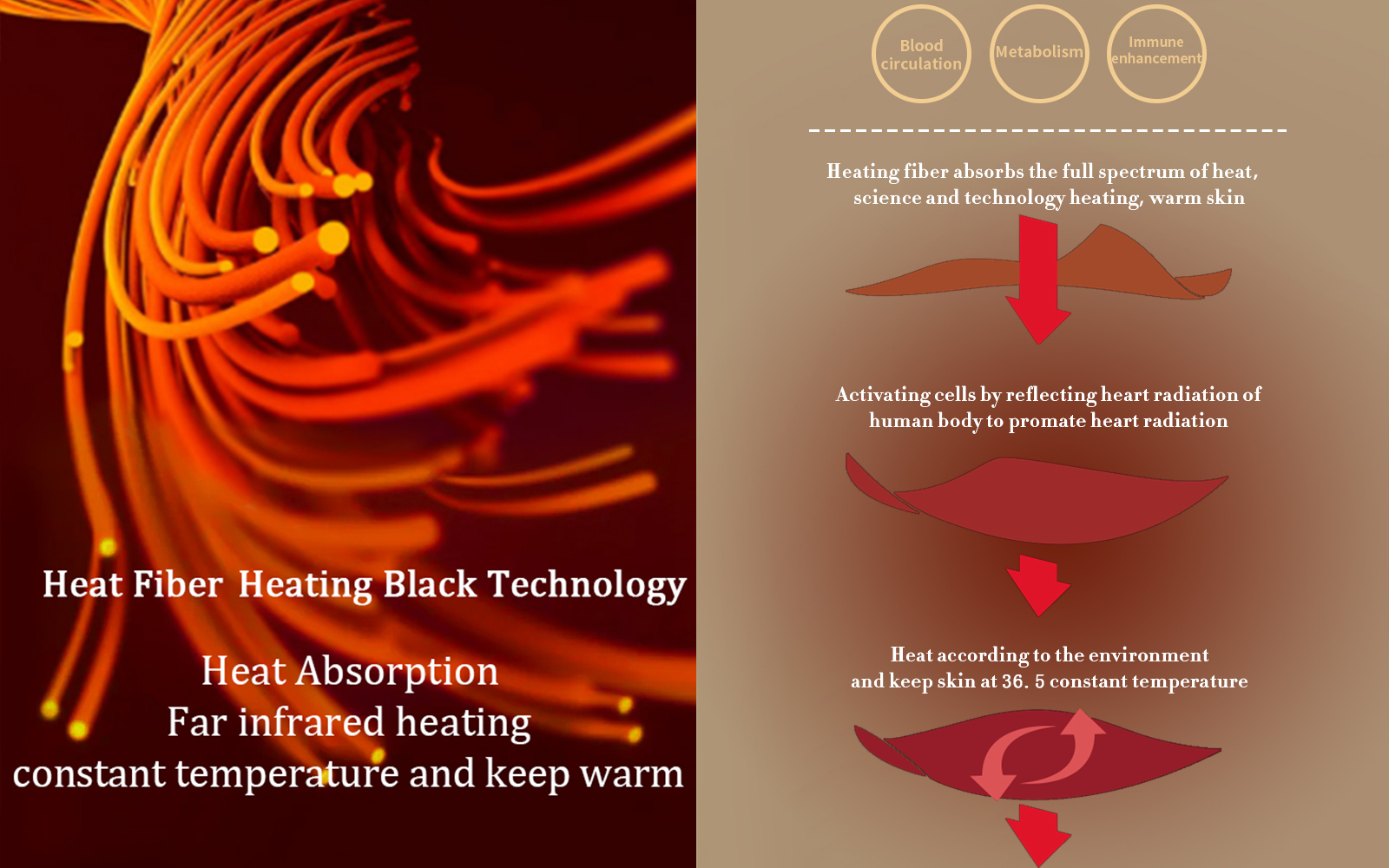 Heat Fiber Heating Black Technology

Heat Absorption
Far infrared heating
constant temperature and keep warm

Blood circulation

Metabolism

Immune enhancement

Heating fiber absorbs the full spectrum of heat, science and technology heating, warm skin

Activating cells by reflecting heart radiation of human body to promate heart radiation

Heat according to the environment and keep skin at 36. 5 constant temperature